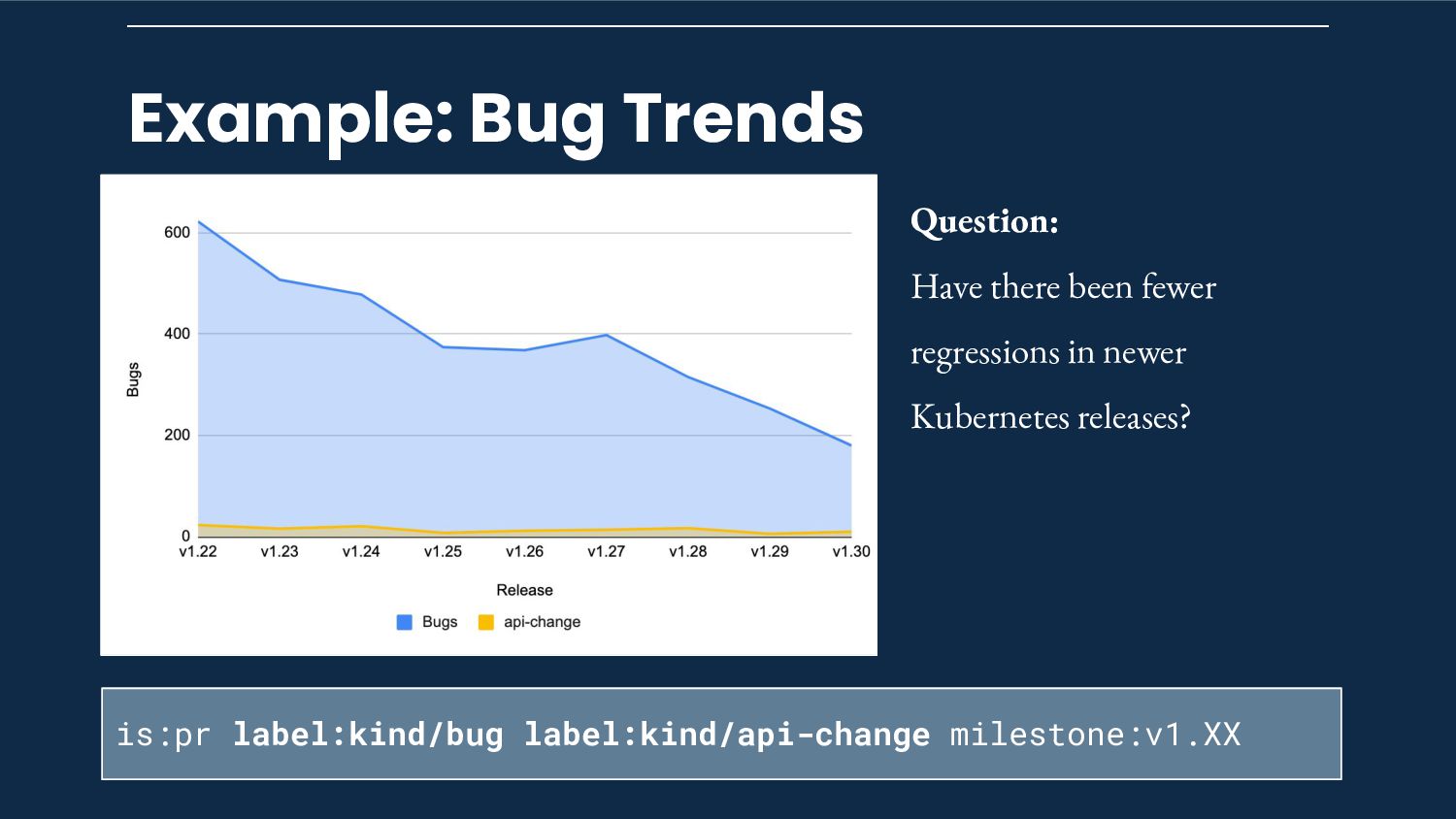 Example: Bug Trends

600
400
200
0
Bugs
v1.22 v1.23 v1.24 v1.25 v1.26 v1.27 v1.28 v1.29 v1.30
Release
Bugs api-change

Question:

Have there been fewer regressions in newer Kubernetes releases?

is:pr label:kind/bug label:kind/api-change milestone:v1.XX